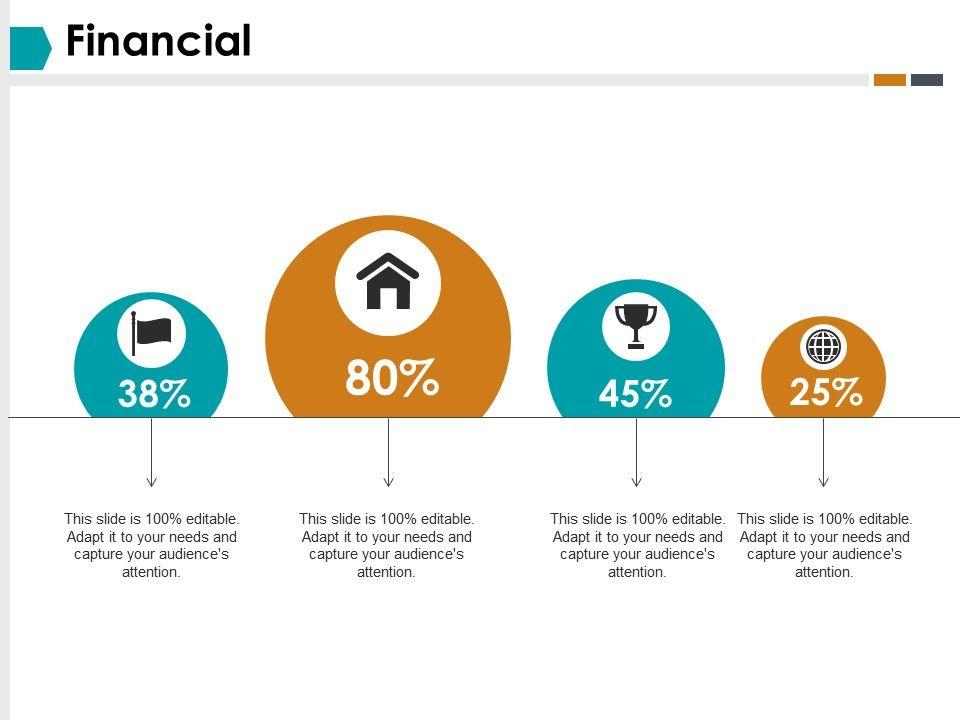 Financial

38%

80%

45%

25%

This slide is 100% editable. Adapt it to your needs and capture your audience's attention.

This slide is 100% editable. Adapt it to your needs and capture your audience's attention.

This slide is 100% editable. Adapt it to your needs and capture your audience's attention.

This slide is 100% editable. Adapt it to your needs and capture your audience's attention.